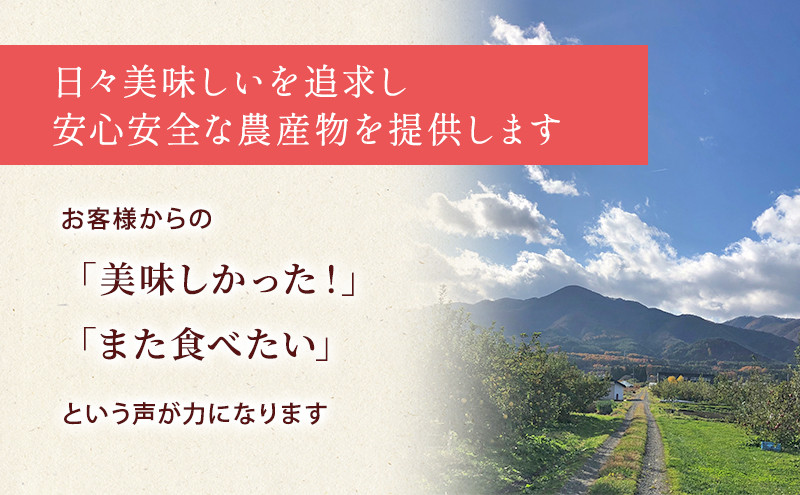 日々美味しいを追求し
安心安全な農産物を提供します

お客様からの

「美味しかった！」

「また食べたい」

という声が力になります